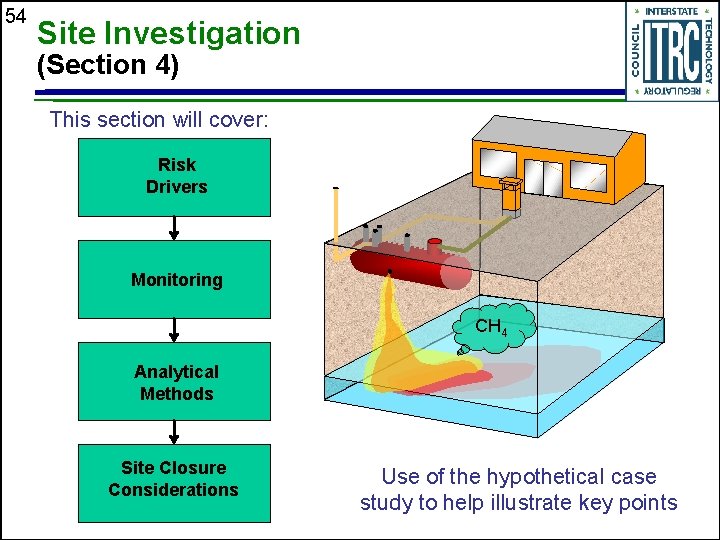 54

Site Investigation
(Section 4)

INTERSTATE TECHNOLOGY REGULATORY COUNCIL
ITRC

This section will cover:

Risk Drivers

Monitoring

Analytical Methods

Site Closure Considerations

$CH_4$

Use of the hypothetical case study to help illustrate key points